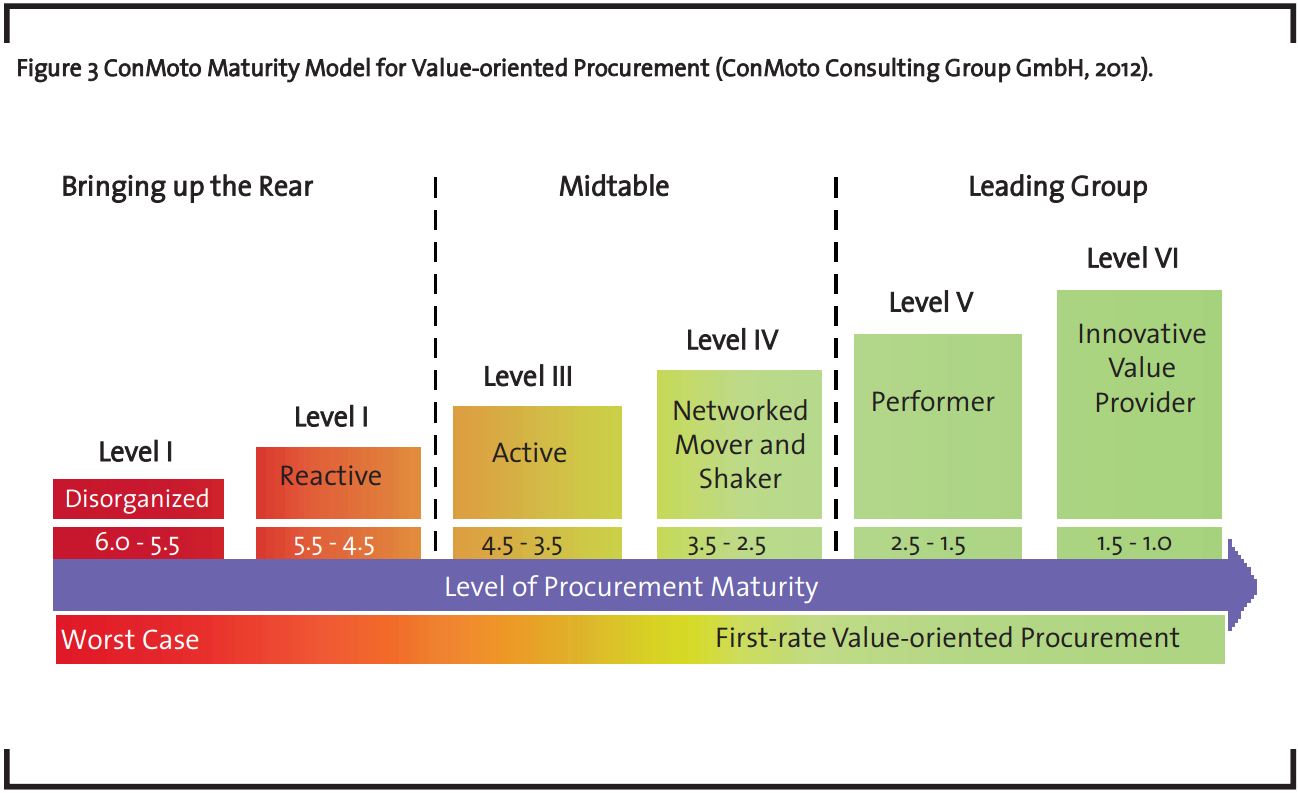 Figure 3 ConMoto Maturity Model for Value-oriented Procurement (ConMoto Consulting Group GmbH, 2012).

Bringing up the Rear

Midtable

Leading Group

Level I
Disorganized
6.0 - 5.5

Level I
Reactive
5.5 - 4.5

Level III
Active
4.5 - 3.5

Level IV
Networked Mover and Shaker
3.5 - 2.5

Level V
Performer
2.5 - 1.5

Level VI
Innovative Value Provider
1.5 - 1.0

Level of Procurement Maturity

Worst Case

First-rate Value-oriented Procurement